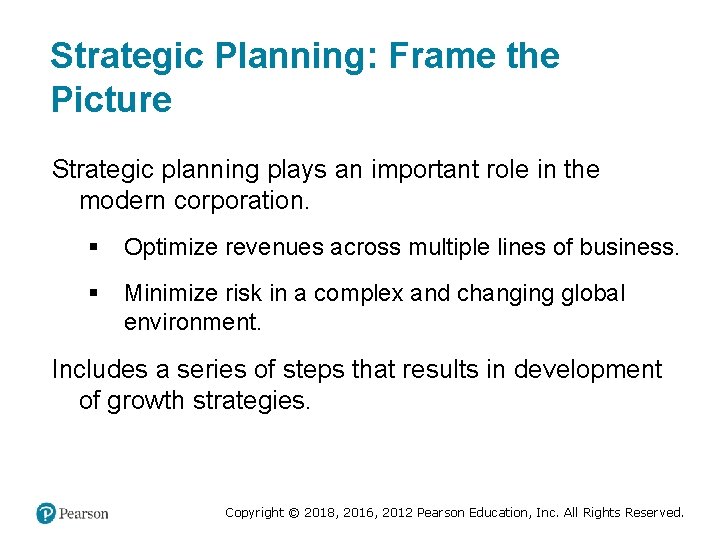 Strategic Planning: Frame the Picture

Strategic planning plays an important role in the modern corporation.

▪ Optimize revenues across multiple lines of business.

▪ Minimize risk in a complex and changing global environment.

Includes a series of steps that results in development of growth strategies.

Pearson

Copyright © 2018, 2016, 2012 Pearson Education, Inc. All Rights Reserved.